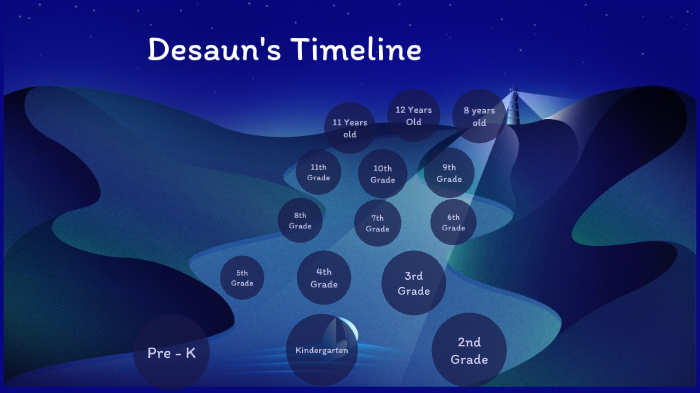 Desaun's Timeline

11 Years old

12 Years Old

8 years old

11th Grade

10th Grade

9th Grade

8th Grade

7th Grade

6th Grade

5th Grade

4th Grade

3rd Grade

Pre - K

Kindergarten

2nd Grade